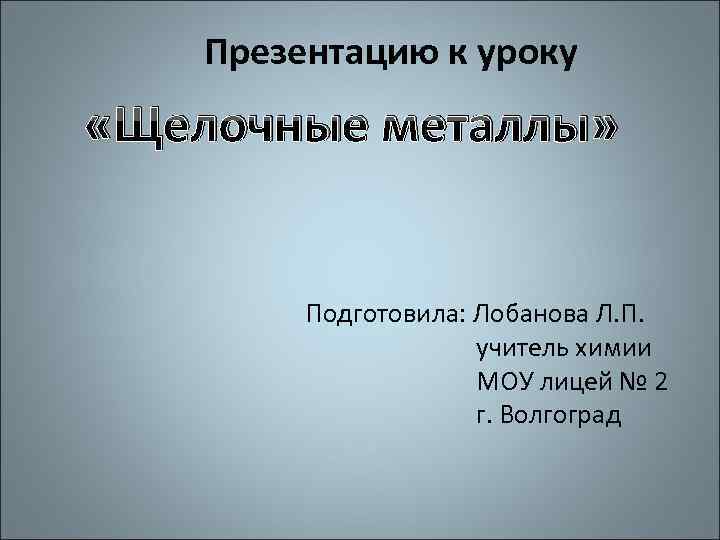 Презентацию к уроку

«Щелочные металлы»

Подготовила: Лобанова Л.П.
учитель химии
МОУ лицей № 2
г. Волгоград